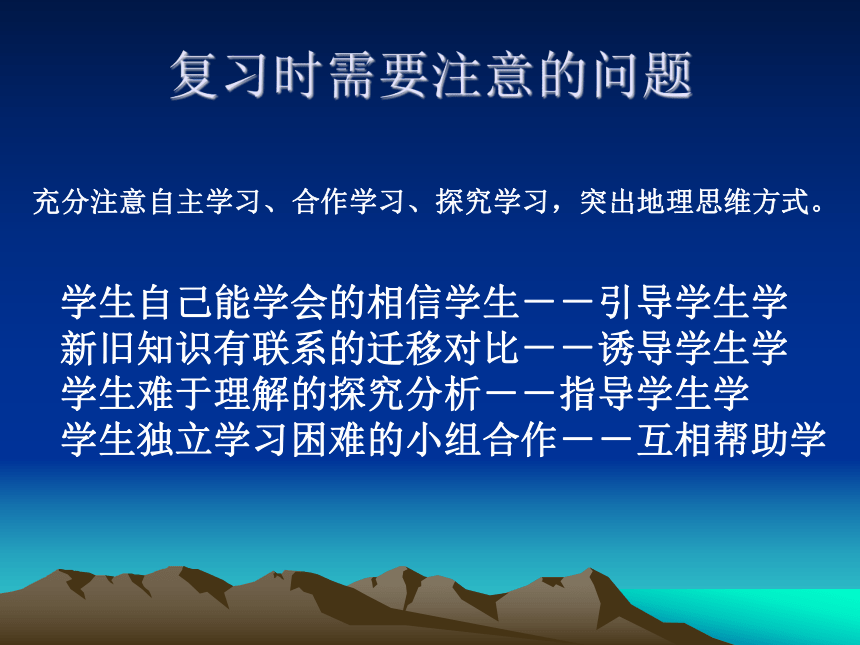 复习时需要注意的问题

充分注意自主学习、合作学习、探究学习，突出地理思维方式。

学生自己能学会的相信学生——引导学生学
新旧知识有联系的迁移对比——诱导学生学
学生难于理解的探究分析——指导学生学
学生独立学习困难的小组合作——互相帮助学